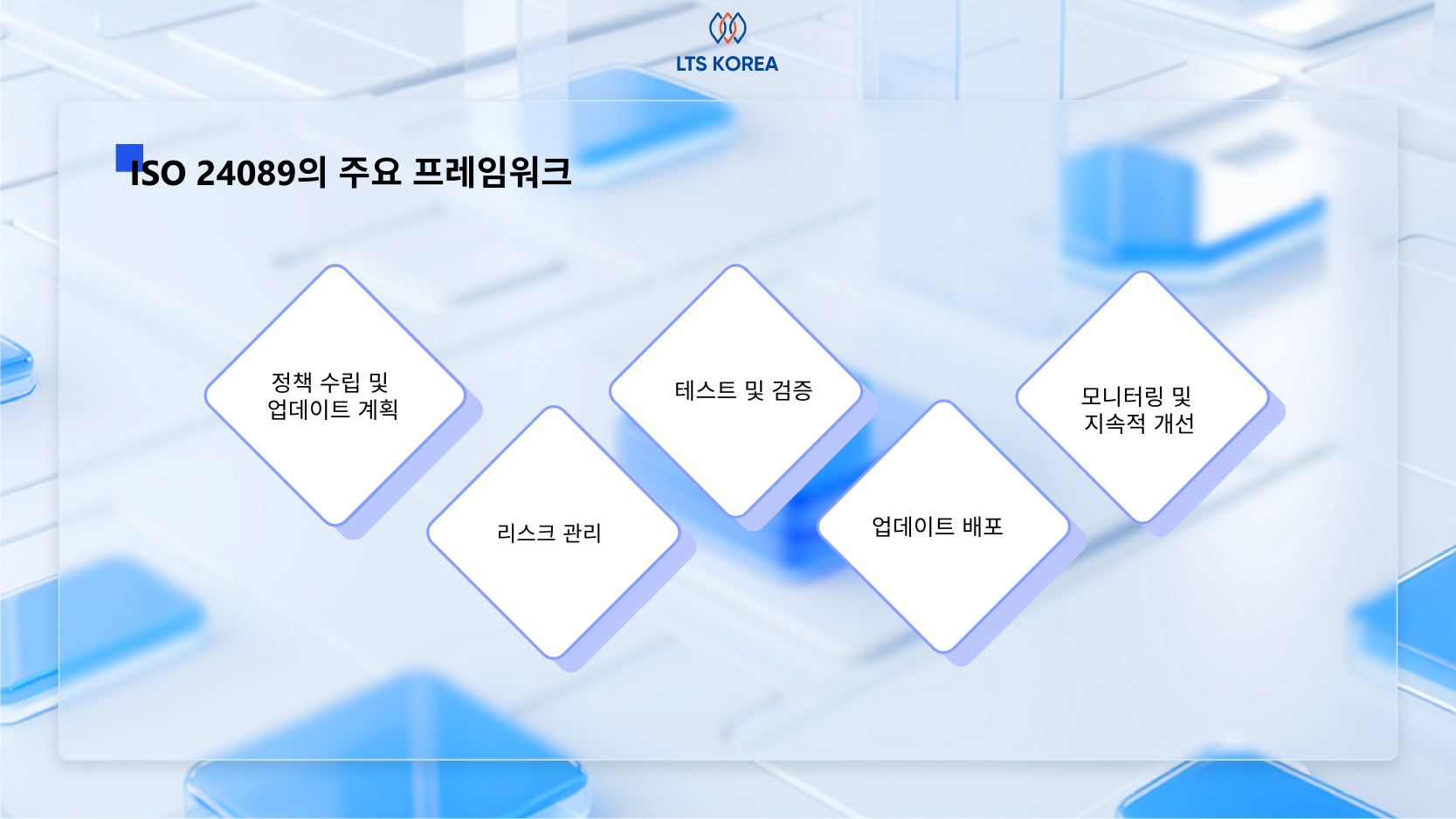 LTS KOREA

ISO 24089의 주요 프레임워크

정책 수립 및 업데이트 계획

리스크 관리

테스트 및 검증

업데이트 배포

모니터링 및 지속적 개선